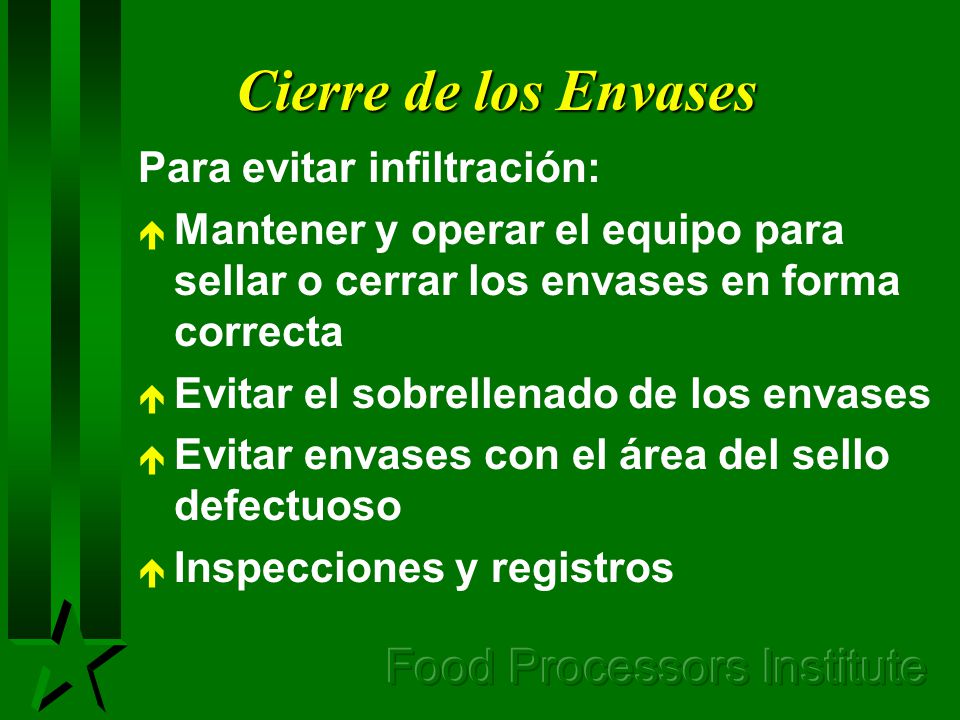 Cierre de los Envases

Para evitar infiltración:

Mantener y operar el equipo para sellar o cerrar los envases en forma correcta

Evitar el sobrellenado de los envases

Evitar envases con el área del sello defectuoso

Inspecciones y registros

Food Processors Institute